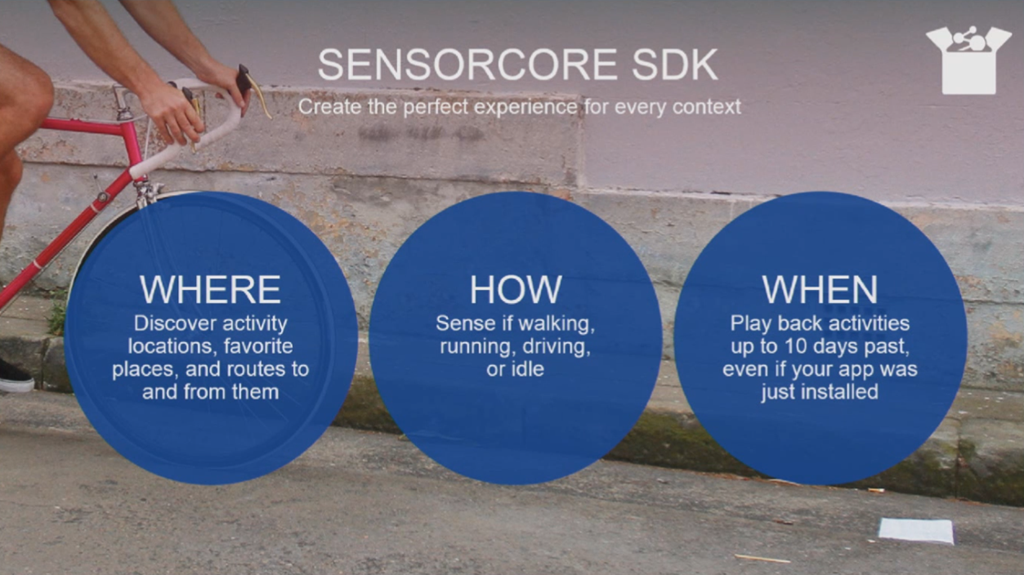 SENSORCORE SDK
Create the perfect experience for every context

WHERE
Discover activity locations, favorite places, and routes to and from them

HOW
Sense if walking, running, driving, or idle

WHEN
Play back activities up to 10 days past, even if your app was just installed